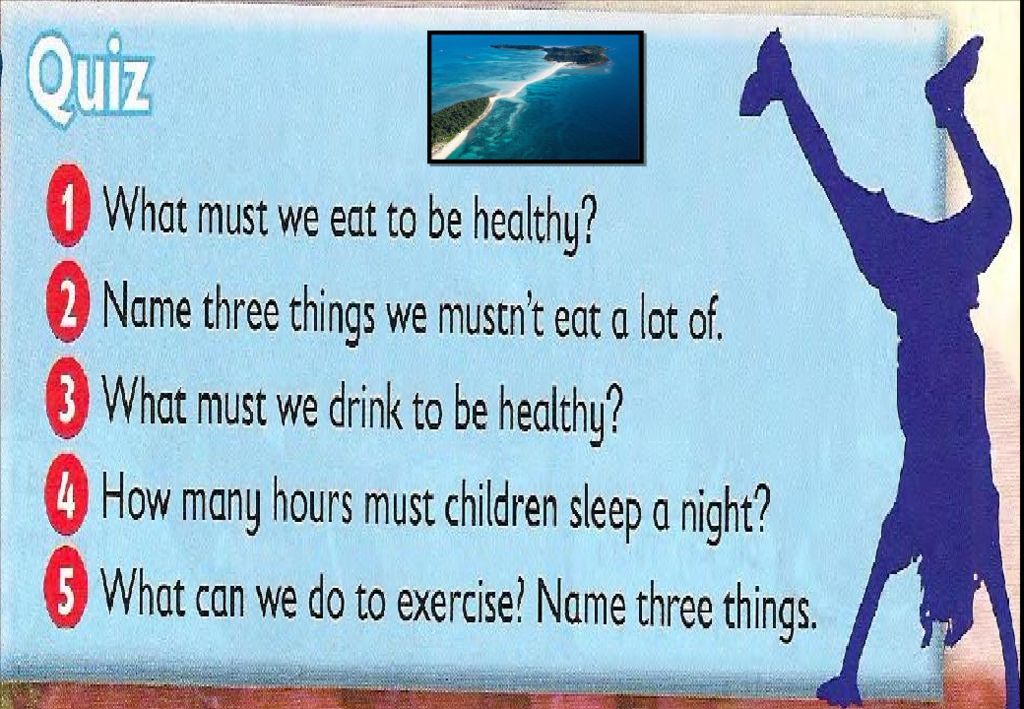 Quiz

1 What must we eat to be healthy?

2 Name three things we mustn't eat a lot of.

3 What must we drink to be healthy?

4 How many hours must children sleep a night?

5 What can we do to exercise? Name three things.